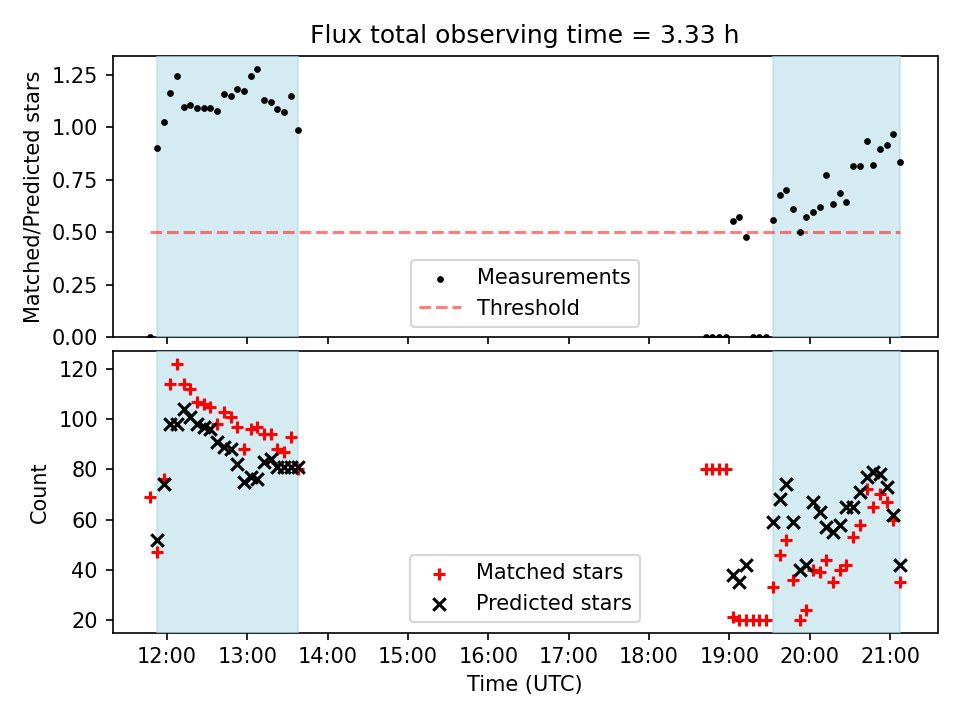 Flux total observing time = 3.33 h

Matched/Predicted stars

1.25
1.00
0.75
0.50
0.25
0.00

Measurements
Threshold

Count

120
100
80
60
40
20

Matched stars
Predicted stars

12:00 13:00 14:00 15:00 16:00 17:00 18:00 19:00 20:00 21:00

Time (UTC)